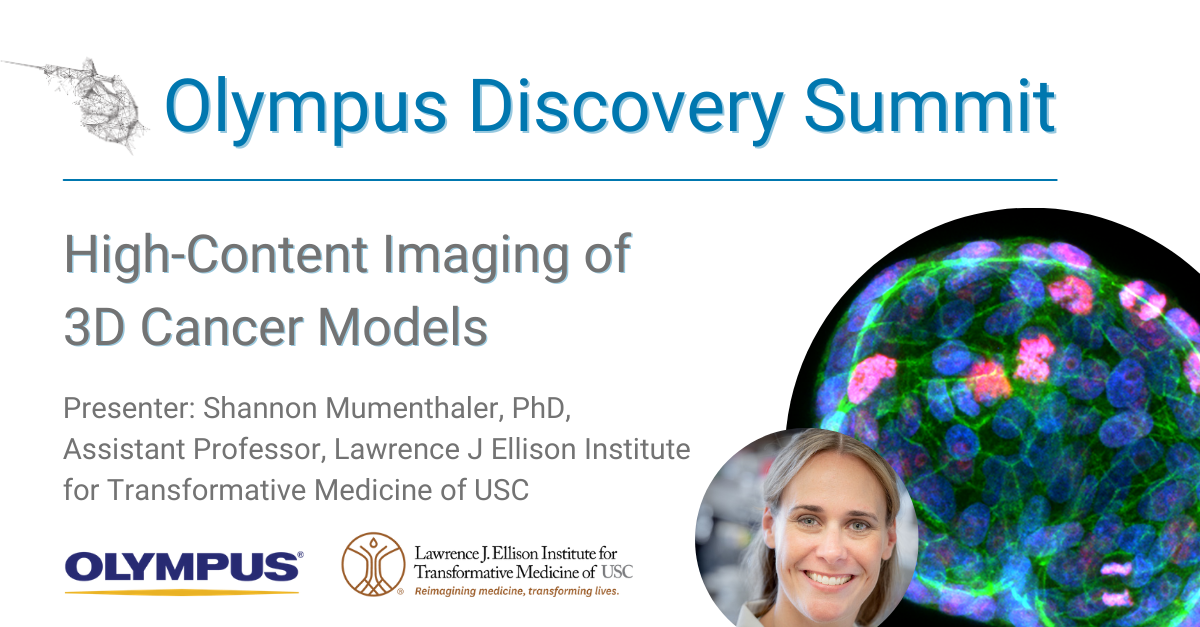 Olympus Discovery Summit

High-Content Imaging of 3D Cancer Models

Presenter: Shannon Mumenthaler, PhD, Assistant Professor, Lawrence J Ellison Institute for Transformative Medicine of USC

OLYMPUS®

Lawrence J. Ellison Institute for Transformative Medicine of USC
Reimagining medicine, transforming lives.